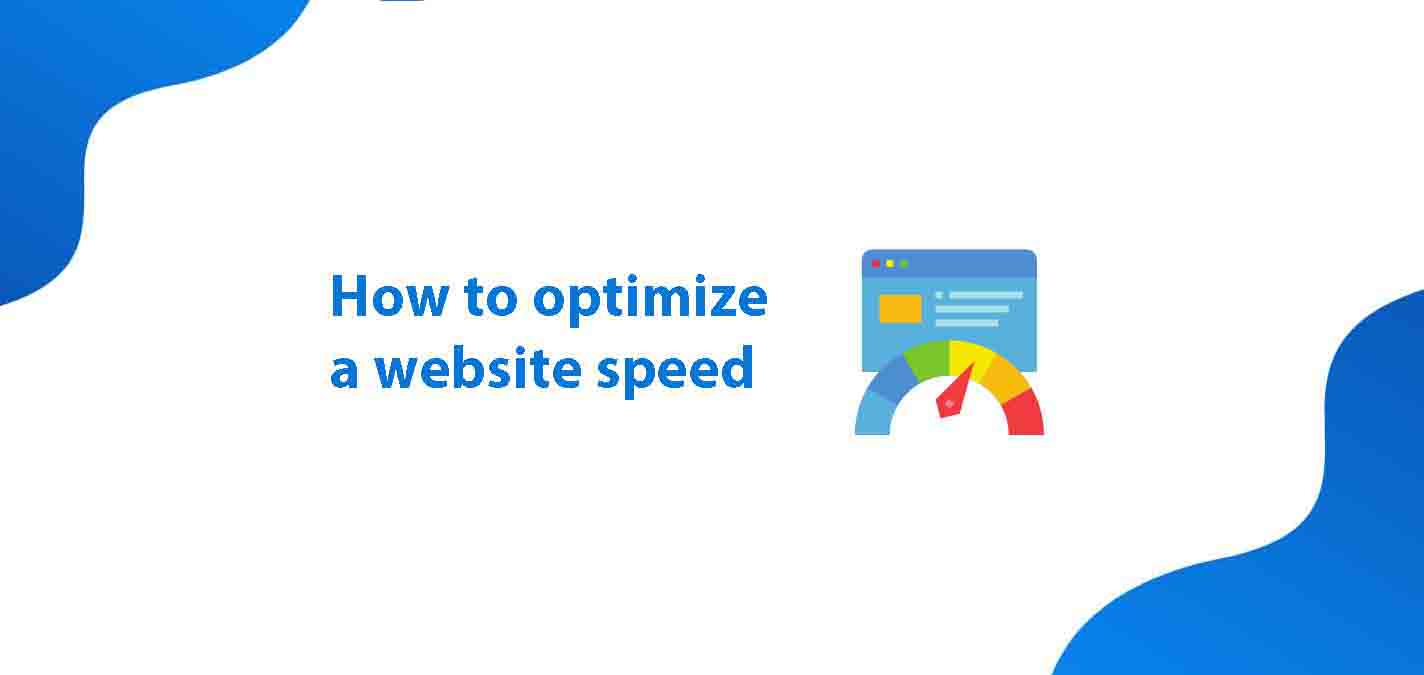 How to optimize a website speed